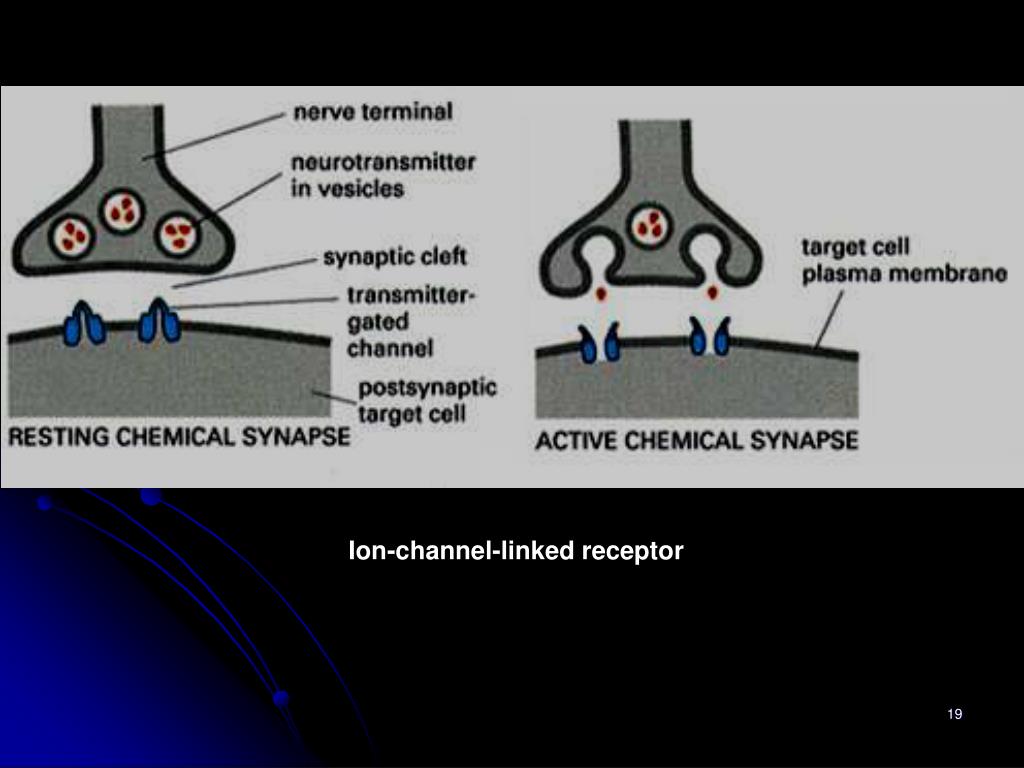 nerve terminal

neurotransmitter in vesicles

synaptic cleft

transmitter-gated channel

postsynaptic target cell

RESTING CHEMICAL SYNAPSE

target cell plasma membrane

ACTIVE CHEMICAL SYNAPSE

Ion-channel-linked receptor

19